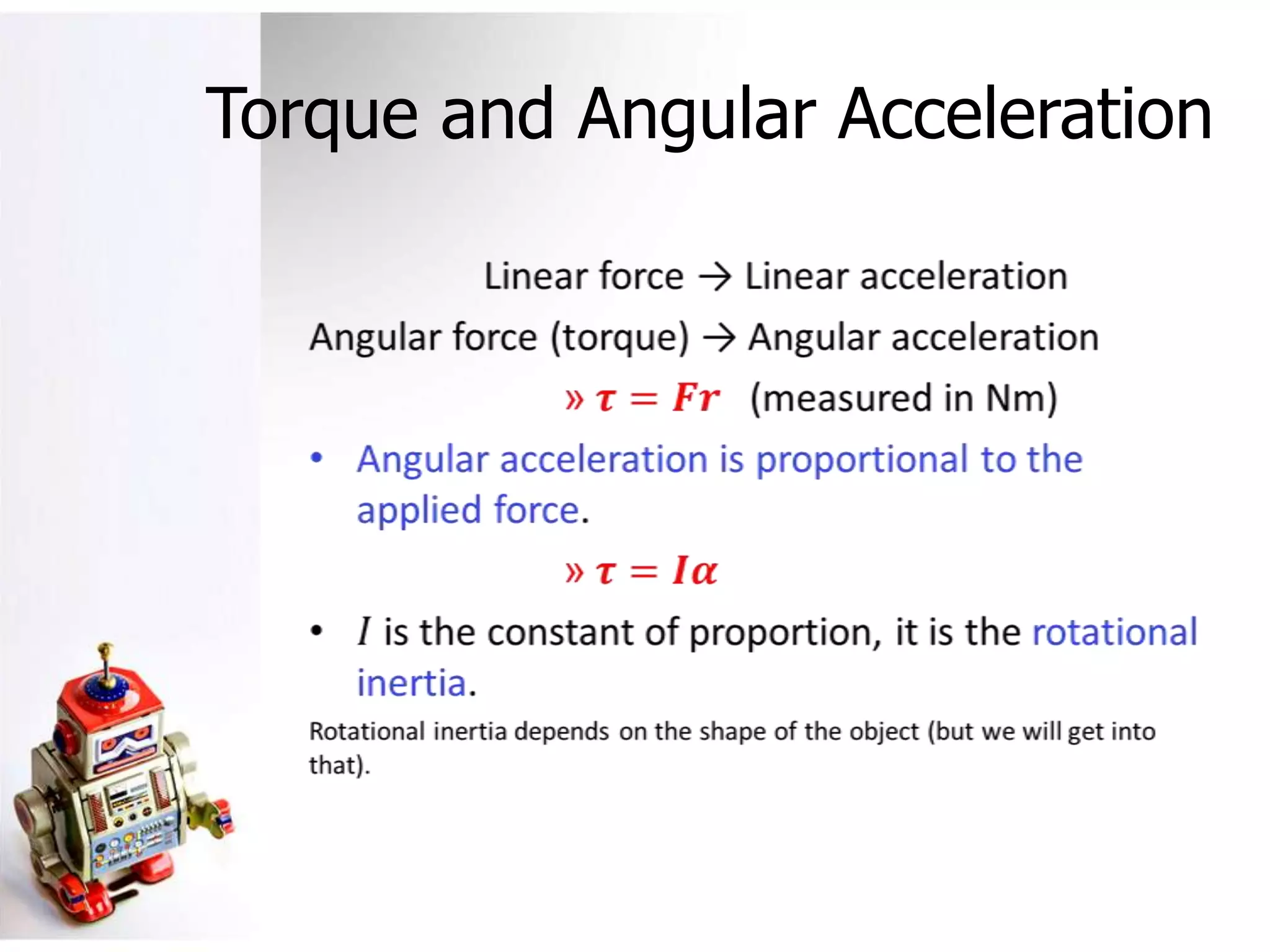 Torque and Angular Acceleration

Linear force → Linear acceleration

Angular force (torque) → Angular acceleration

» $\tau = Fr$ (measured in Nm)

• Angular acceleration is proportional to the applied force.

» $\tau = I\alpha$

• $I$ is the constant of proportion, it is the rotational inertia.

Rotational inertia depends on the shape of the object (but we will get into that).